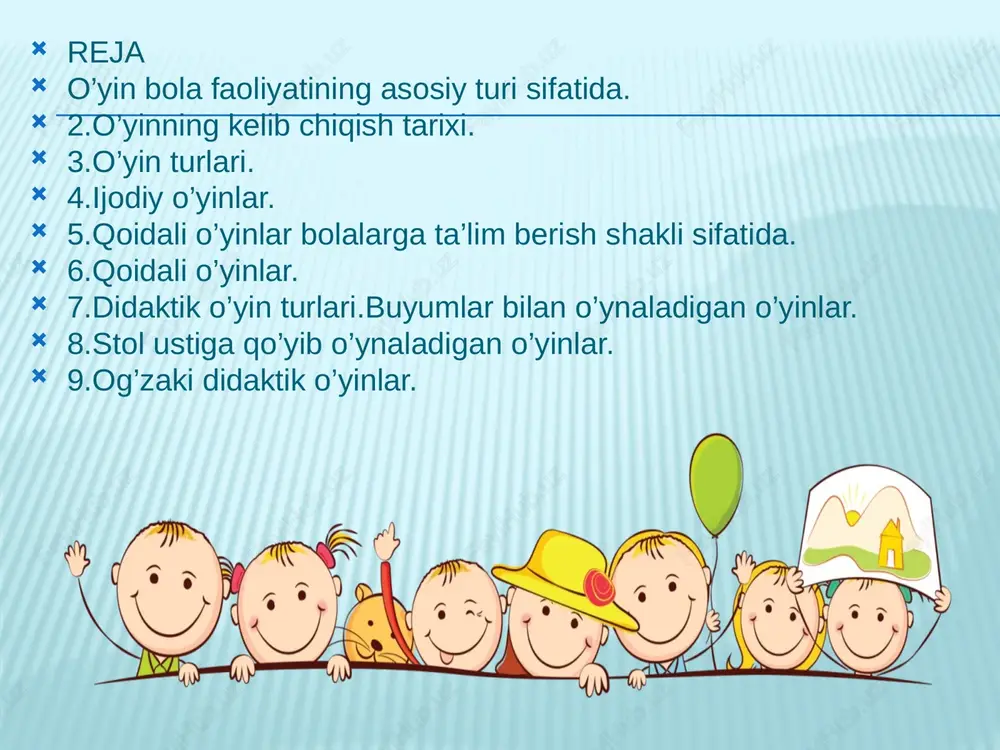 REJA
O’yin bola faoliyatining asosiy turi sifatida.
2.O’yinning kelib chiqish tarixi.
3.O’yin turlari.
4.Ijodiy o’yinlar.
5.Qoidali o’yinlar bolalarga ta’lim berish shakli sifatida.
6.Qoidali o’yinlar.
7.Didaktik o’yin turlari.Buyumlar bilan o’ynaladigan o’yinlar.
8.Stol ustiga qo’yib o’ynaladigan o’yinlar.
9.Og’zaki didaktik o’yinlar.